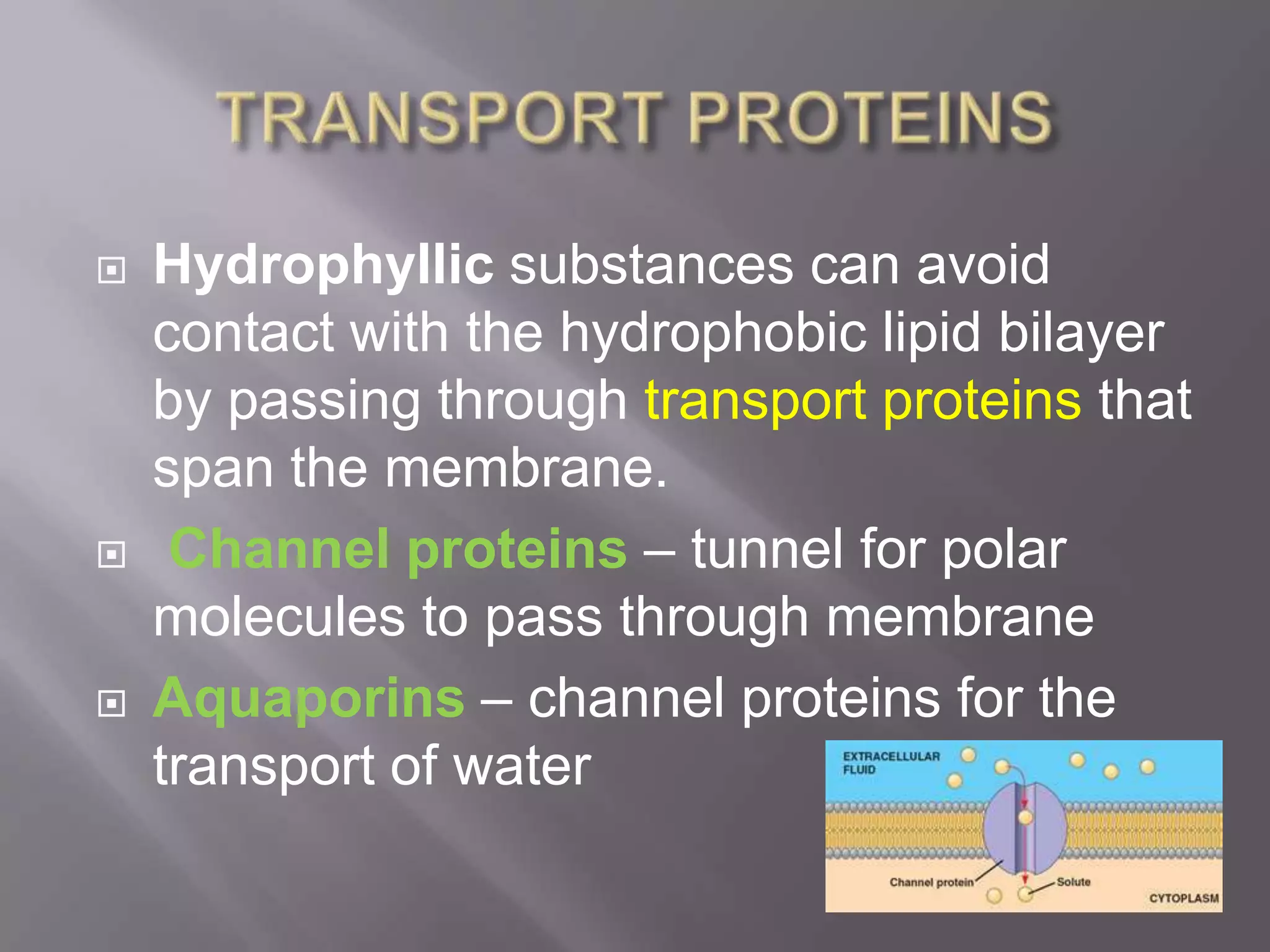 TRANSPORT PROTEINS

Hydrophyllic substances can avoid contact with the hydrophobic lipid bilayer by passing through transport proteins that span the membrane.

Channel proteins – tunnel for polar molecules to pass through membrane

Aquaporins – channel proteins for the transport of water

EXTRACELLULAR FLUID

Channel protein

Solute

CYTOPLASM